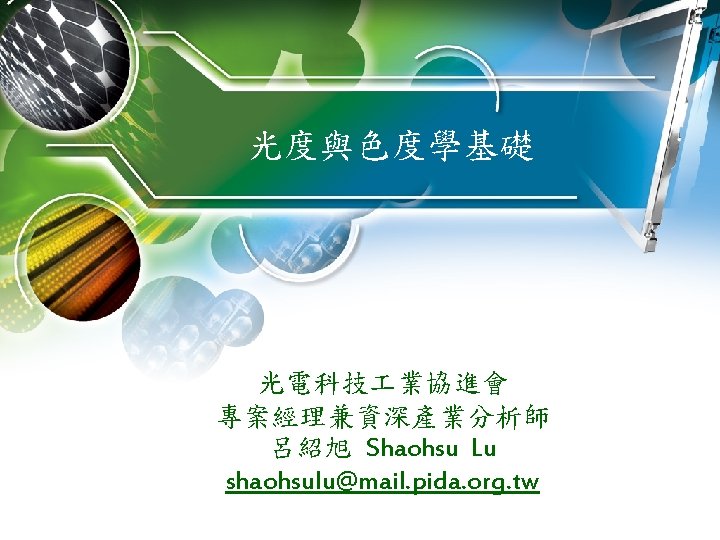 光度與色度學基礎

光電科技工業協進會
專案經理兼資深產業分析師
呂紹旭 Shaohsu Lu
shaohsulu@mail.pida.org.tw